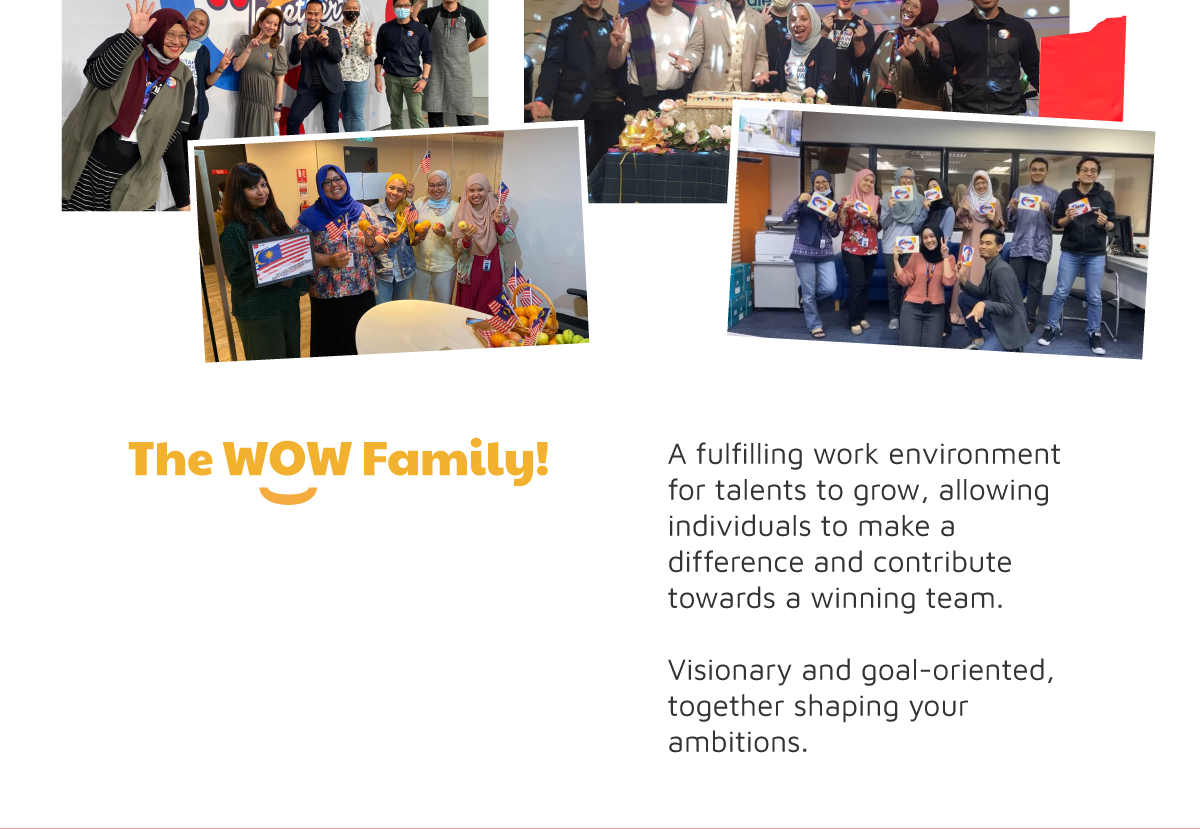 The WOW Family!

A fulfilling work environment for talents to grow, allowing individuals to make a difference and contribute towards a winning team.

Visionary and goal-oriented, together shaping your ambitions.